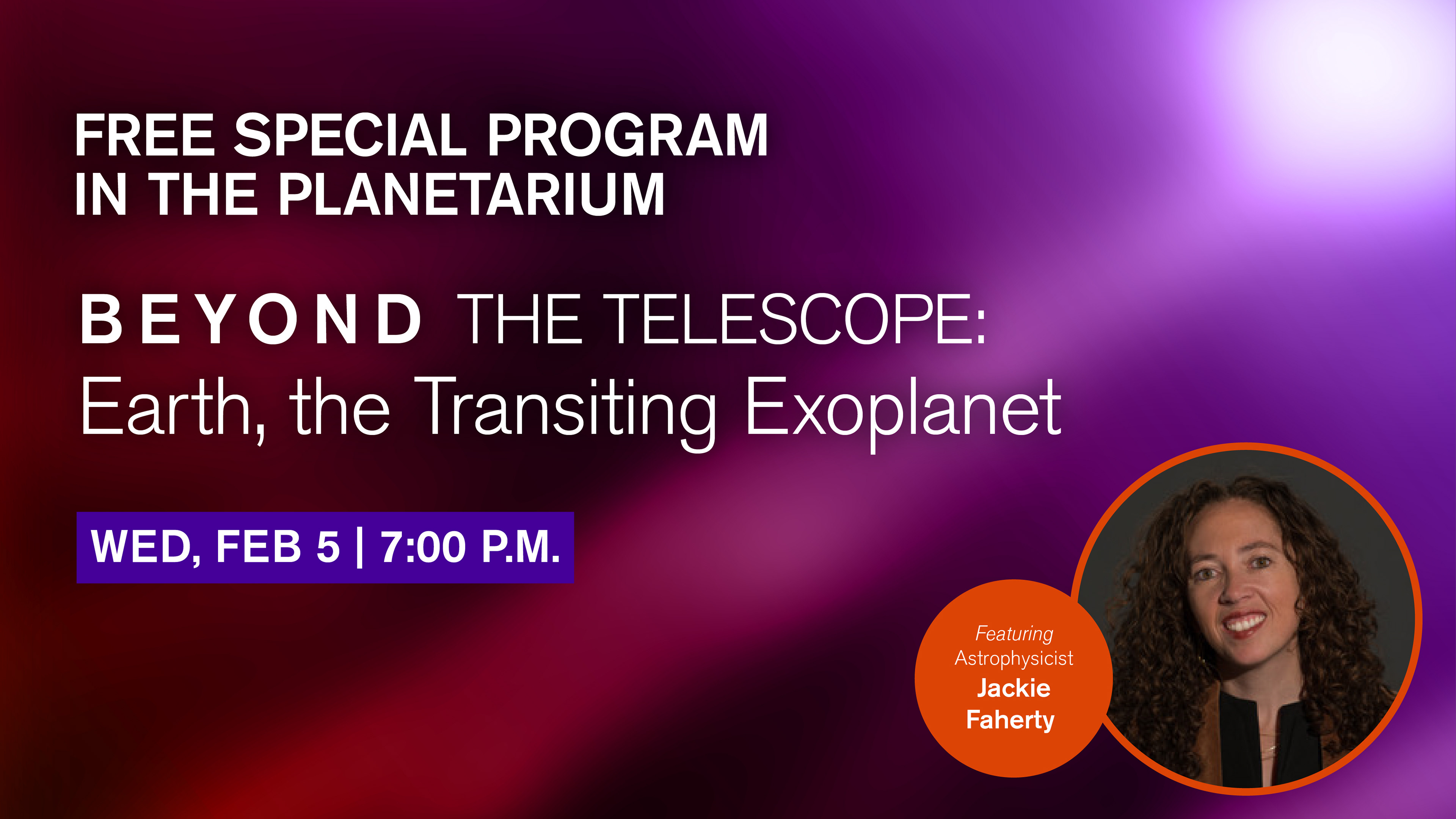 FREE SPECIAL PROGRAM IN THE PLANETARIUM

BEYOND THE TELESCOPE: Earth, the Transiting Exoplanet

WED, FEB 5 | 7:00 P.M.

Featuring Astrophysicist Jackie Faherty